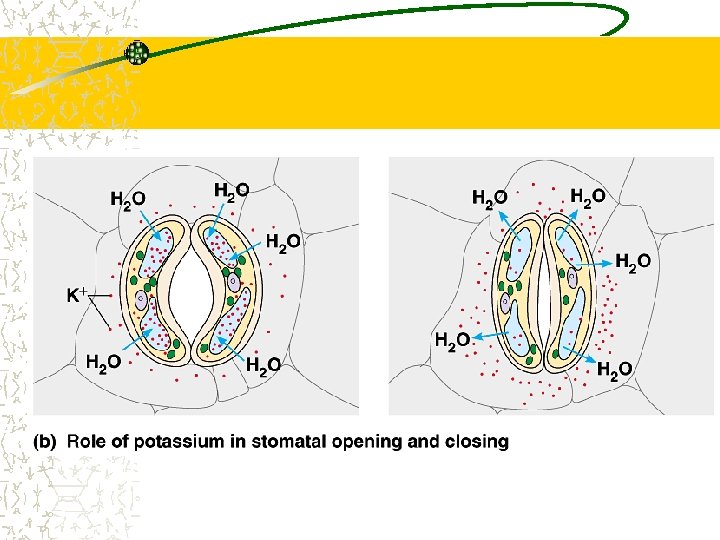 $H_2O$

$H_2O$

$H_2O$

$K^+$

$H_2O$

$H_2O$

$H_2O$

$H_2O$

$H_2O$

$H_2O$

$H_2O$

(b) Role of potassium in stomatal opening and closing